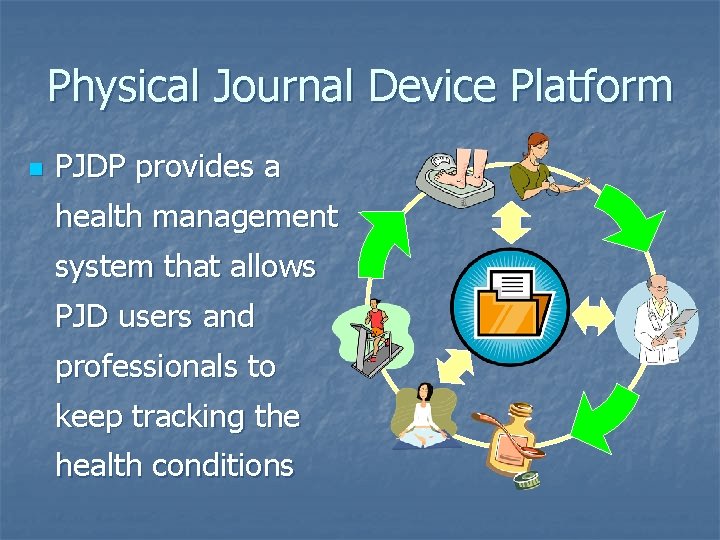 Physical Journal Device Platform

PJDP provides a health management system that allows PJD users and professionals to keep tracking the health conditions